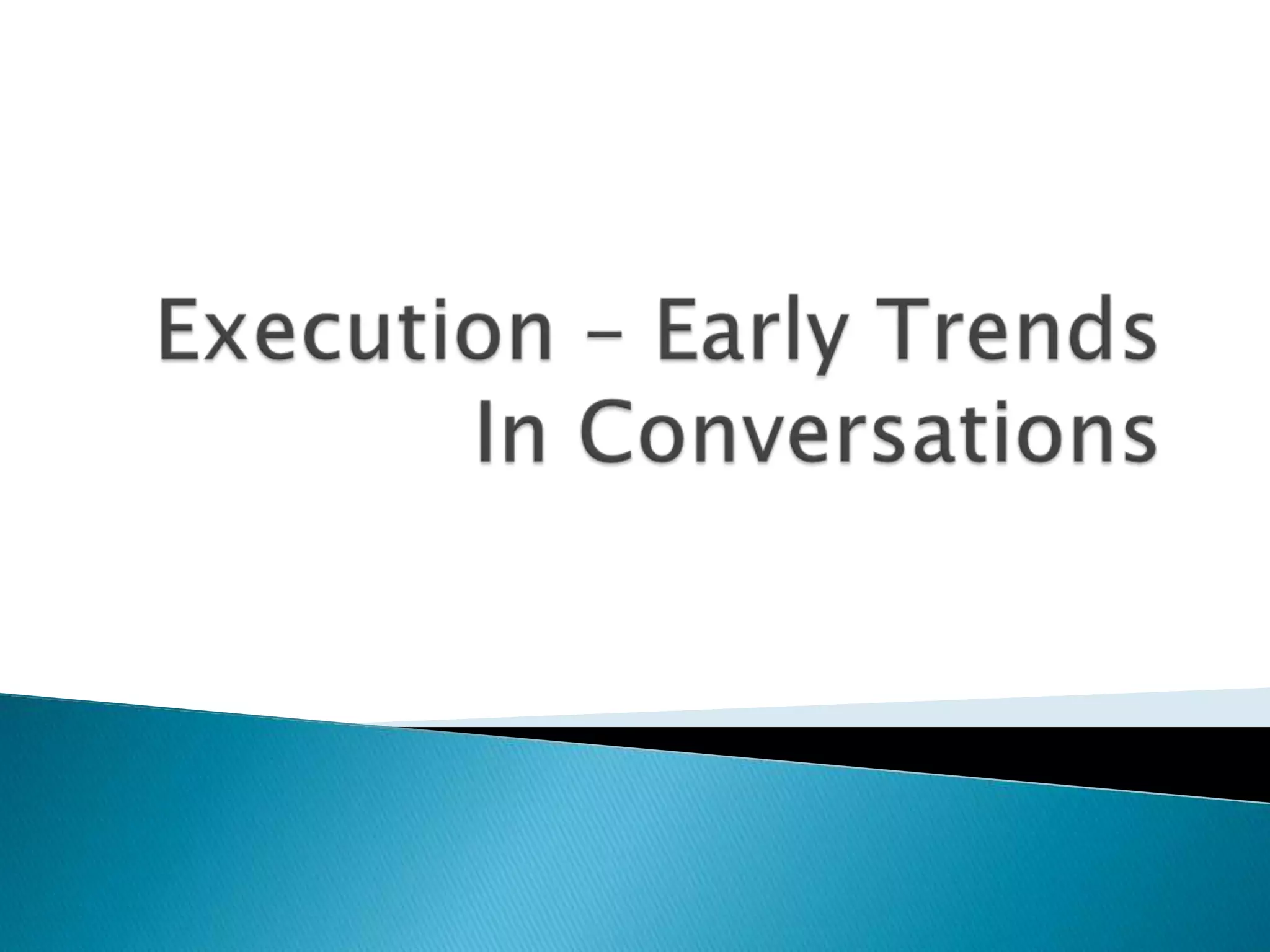 Execution – Early Trends In Conversations